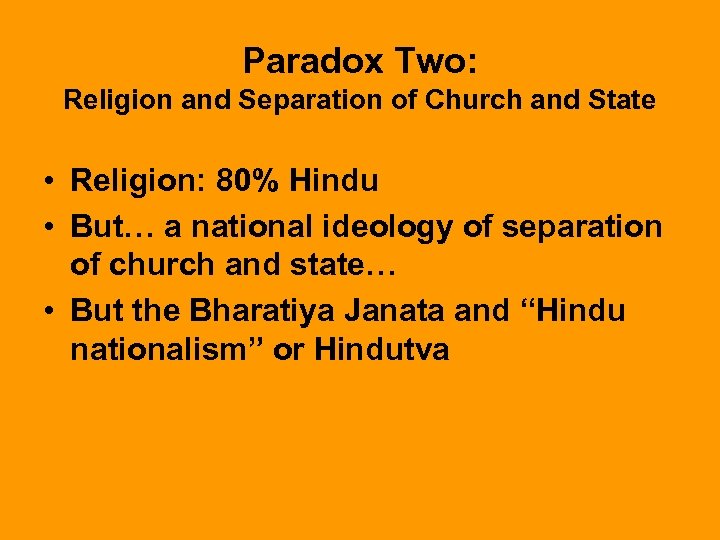 Paradox Two:
Religion and Separation of Church and State

• Religion: 80% Hindu
• But… a national ideology of separation of church and state…
• But the Bharatiya Janata and “Hindu nationalism” or Hindutva